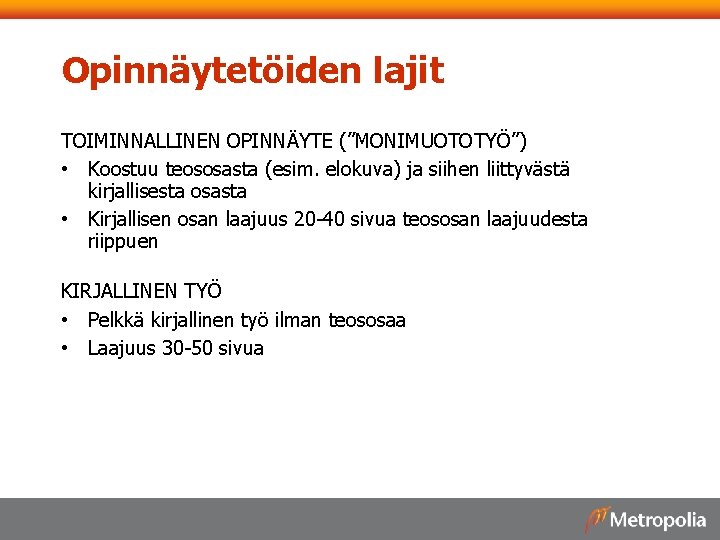 Opinnäytetöiden lajit

TOIMINNALLINEN OPINNÄYTE (”MONIMUOTOTYÖ”)

• Koostuu teososasta (esim. elokuva) ja siihen liittyvästä kirjallisesta osasta

• Kirjallisen osan laajuus 20-40 sivua teososan laajuudesta riippuen

KIRJALLINEN TYÖ

• Pelkkä kirjallinen työ ilman teososaa

• Laajuus 30-50 sivua

Metropolia